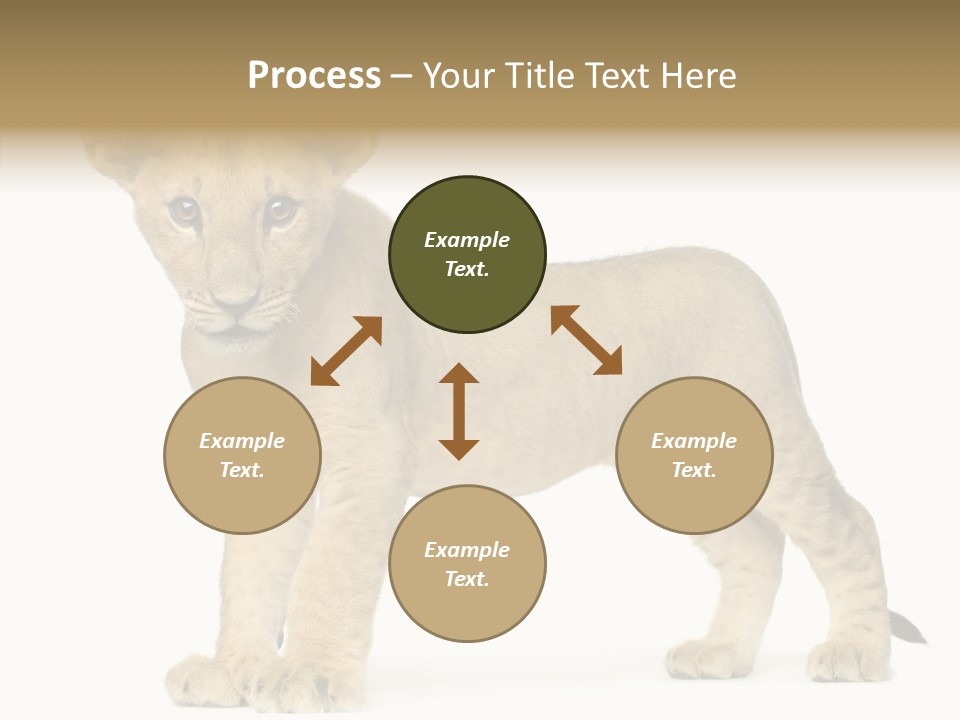 Process – Your Title Text Here

Example Text.

Example Text.

Example Text.

Example Text.